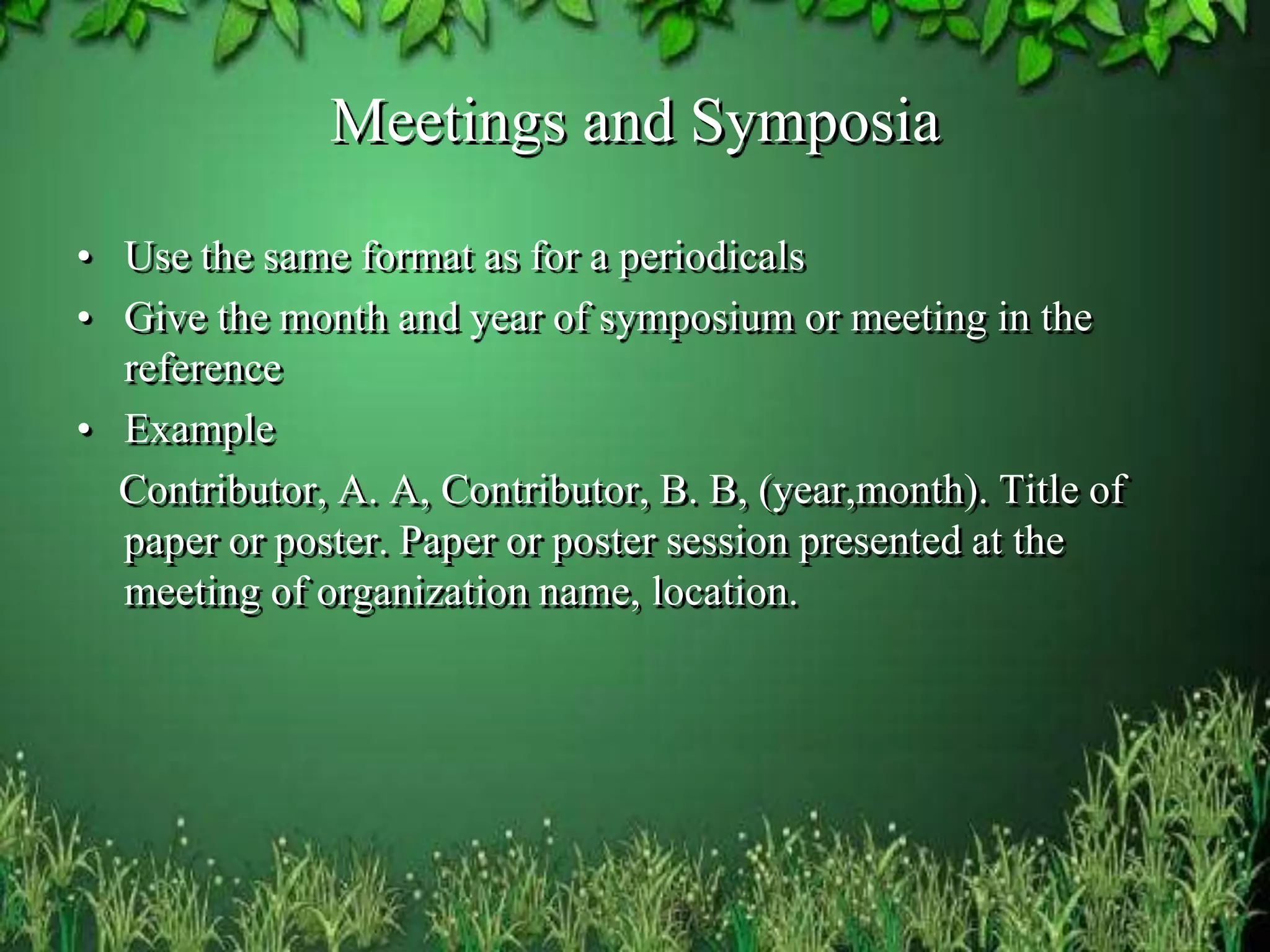 Meetings and Symposia

• Use the same format as for a periodicals
• Give the month and year of symposium or meeting in the reference
• Example

Contributor, A. A, Contributor, B. B, (year,month). Title of paper or poster. Paper or poster session presented at the meeting of organization name, location.